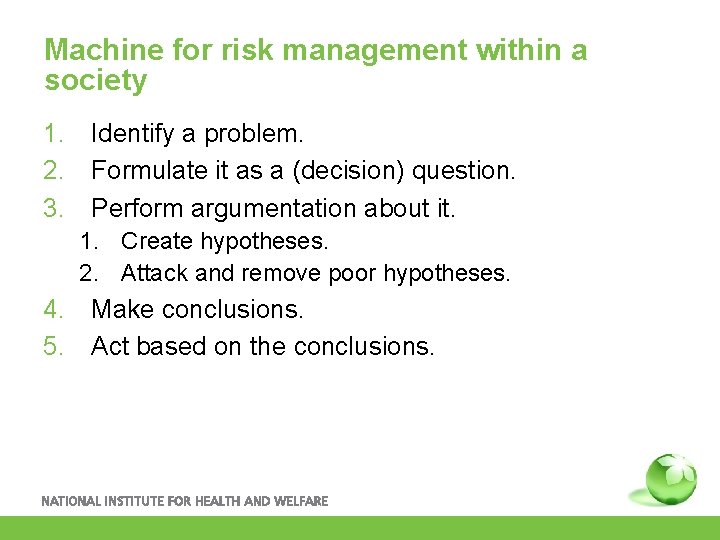 Machine for risk management within a society

1. Identify a problem.
2. Formulate it as a (decision) question.
3. Perform argumentation about it.
   1. Create hypotheses.
   2. Attack and remove poor hypotheses.
4. Make conclusions.
5. Act based on the conclusions.

NATIONAL INSTITUTE FOR HEALTH AND WELFARE